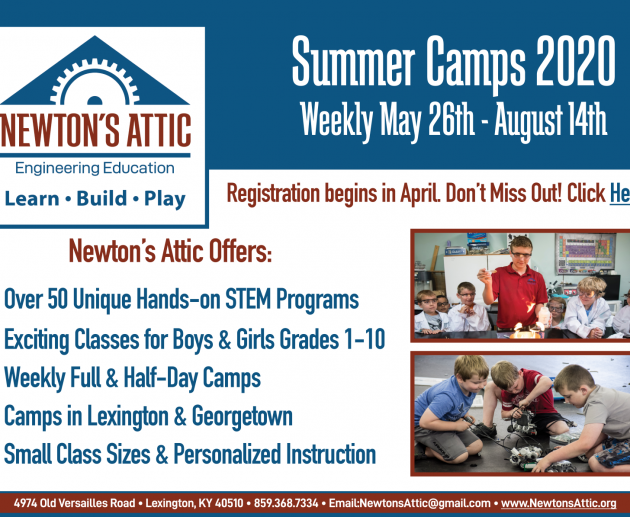 NEWTON'S ATTIC
Engineering Education
Learn • Build • Play

Summer Camps 2020
Weekly May 26th - August 14th

Registration begins in April. Don't Miss Out! Click He

Newton's Attic Offers:

Over 50 Unique Hands-on STEM Programs
Exciting Classes for Boys & Girls Grades 1-10
Weekly Full & Half-Day Camps
Camps in Lexington & Georgetown
Small Class Sizes & Personalized Instruction

4974 Old Versailles Road • Lexington, KY 40510 • 859.368.7334 • Email:NewtonsAttic@gmail.com • www.NewtonsAttic.org